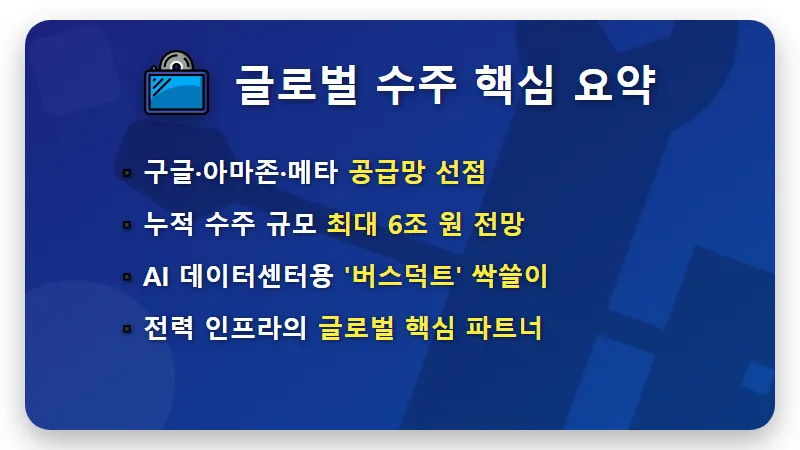 글로벌 수주 핵심 요약

▪ 구글·아마존·메타 공급망 선점

▪ 누적 수주 규모 최대 6조 원 전망

▪ AI 데이터센터용 '버스덕트' 싹쓸이

▪ 전력 인프라의 글로벌 핵심 파트너